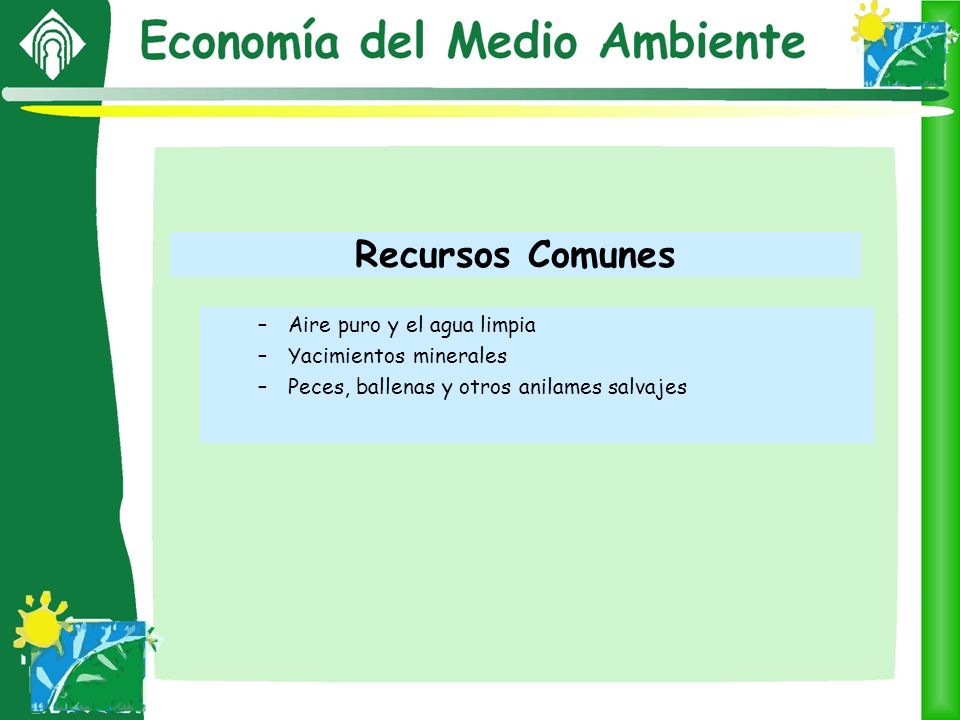 Economía del Medio Ambiente

Recursos Comunes

– Aire puro y el agua limpia
– Yacimientos minerales
– Peces, ballenas y otros anilames salvajes